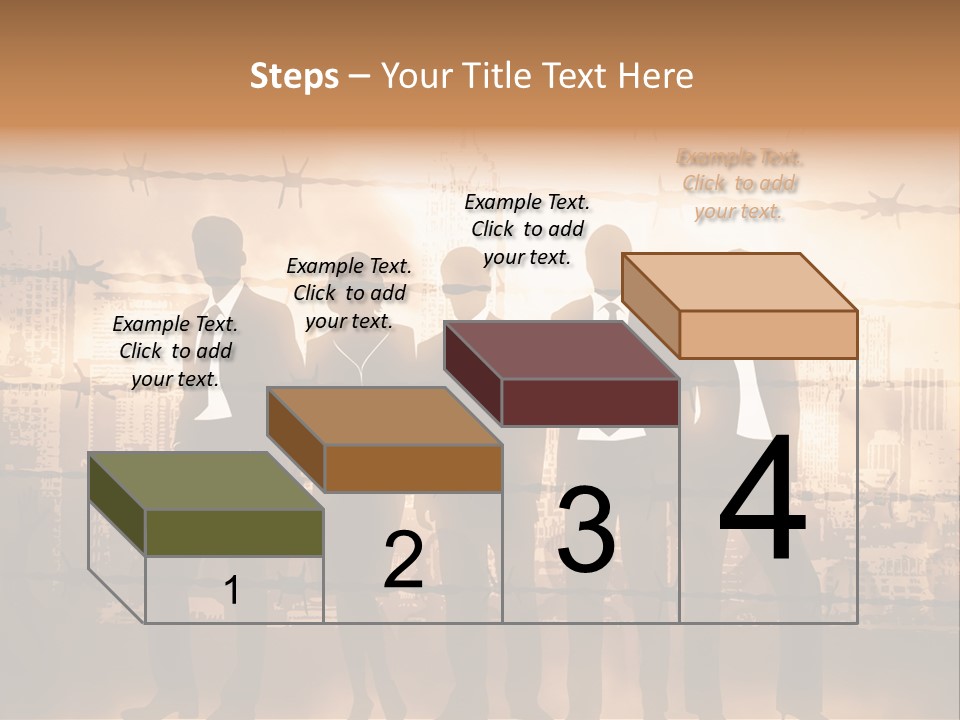 Steps – Your Title Text Here

Example Text. Click to add your text.

Example Text. Click to add your text.

Example Text. Click to add your text.

Example Text. Click to add your text.

1

2

3

4